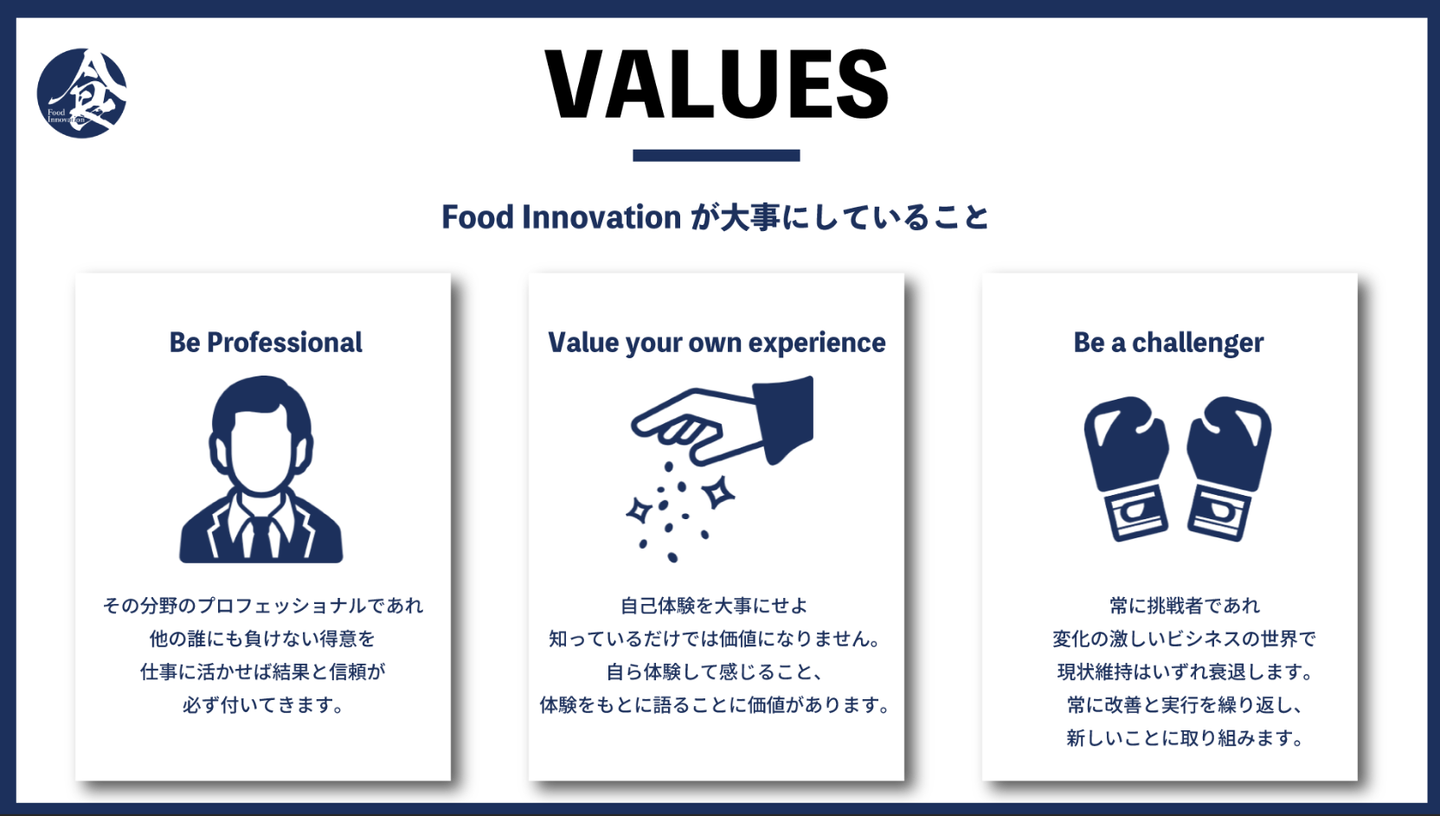 食
Food Innovation

VALUES

Food Innovation が大事にしていること

Be Professional

その分野のプロフェッショナルであれ
他の誰にも負けない得意を
仕事に活かせば結果と信頼が
必ず付いてきます。

Value your own experience

自己体験を大事にせよ
知っているだけでは価値になりません。
自ら体験して感じること、
体験をもとに語ることに価値があります。

Be a challenger

常に挑戦者であれ
変化の激しいビジネスの世界で
現状維持はいずれ衰退します。
常に改善と実行を繰り返し、
新しいことに取り組みます。